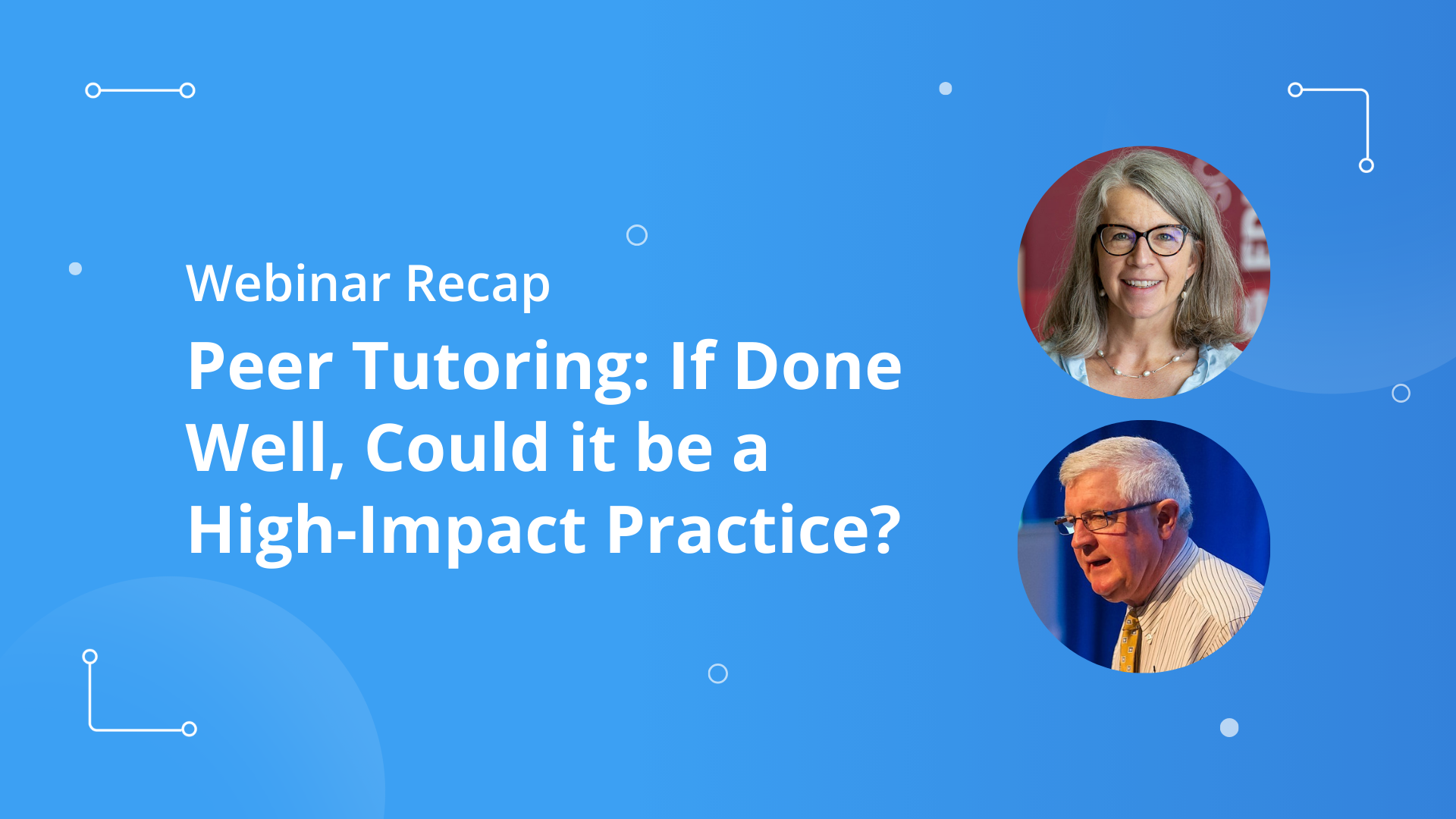 Webinar Recap

Peer Tutoring: If Done Well, Could it be a High-Impact Practice?